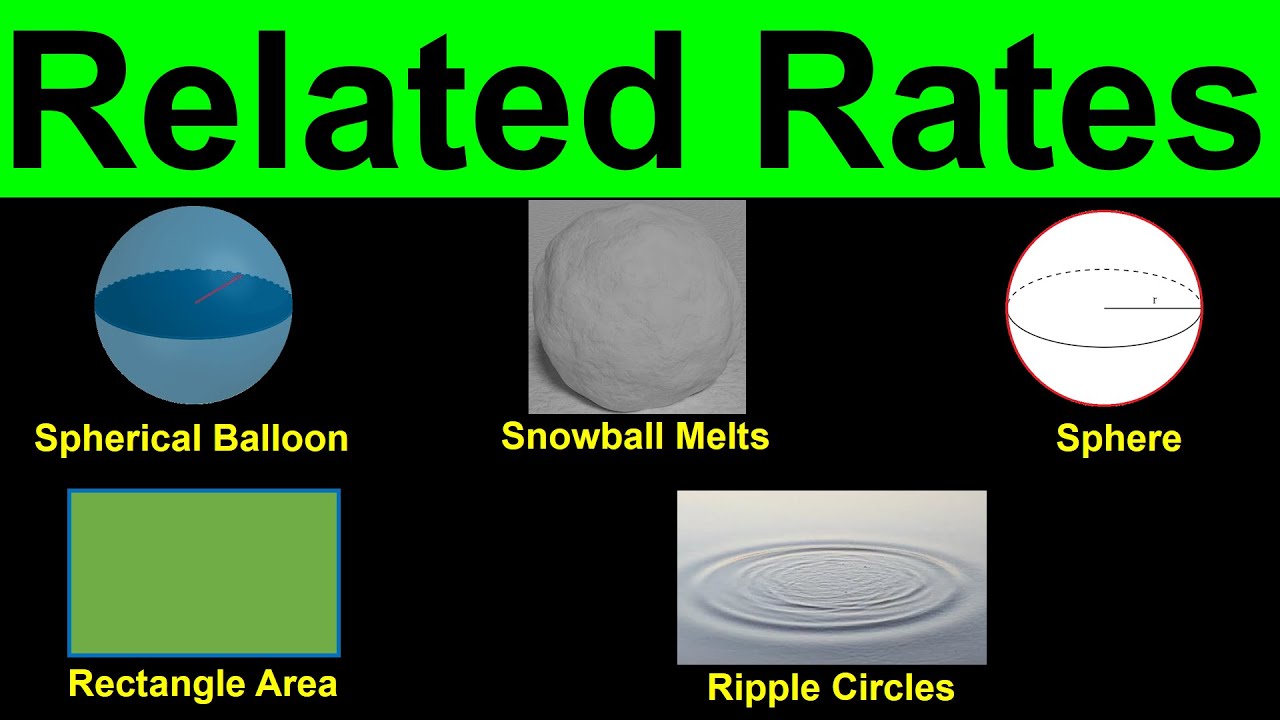 Related Rates

Spherical Balloon

Snowball Melts

r

Sphere

Rectangle Area

Ripple Circles